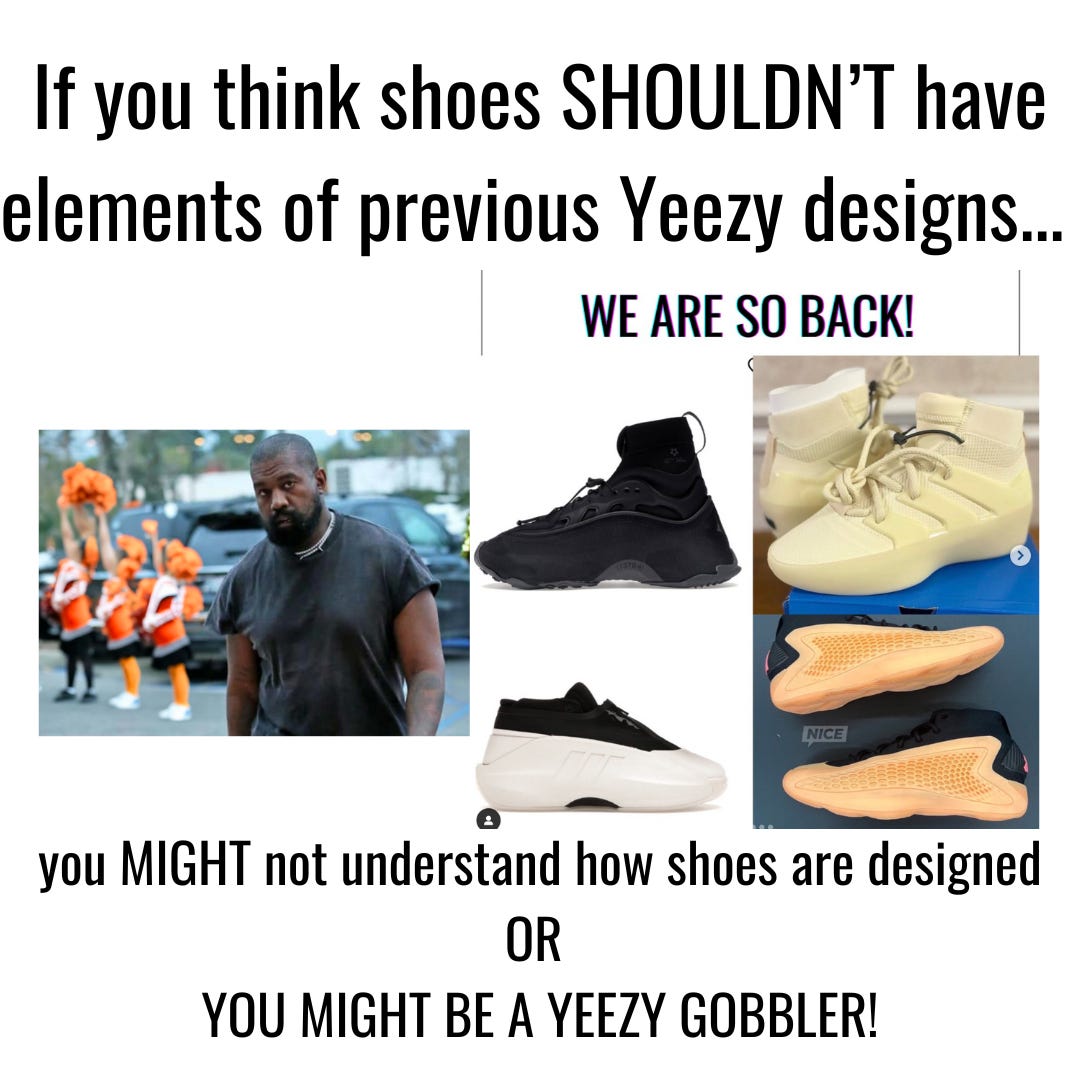 If you think shoes SHOULDN'T have elements of previous Yeezy designs...

WE ARE SO BACK!

NICE

you MIGHT not understand how shoes are designed
OR
YOU MIGHT BE A YEEZY GOBBLER!